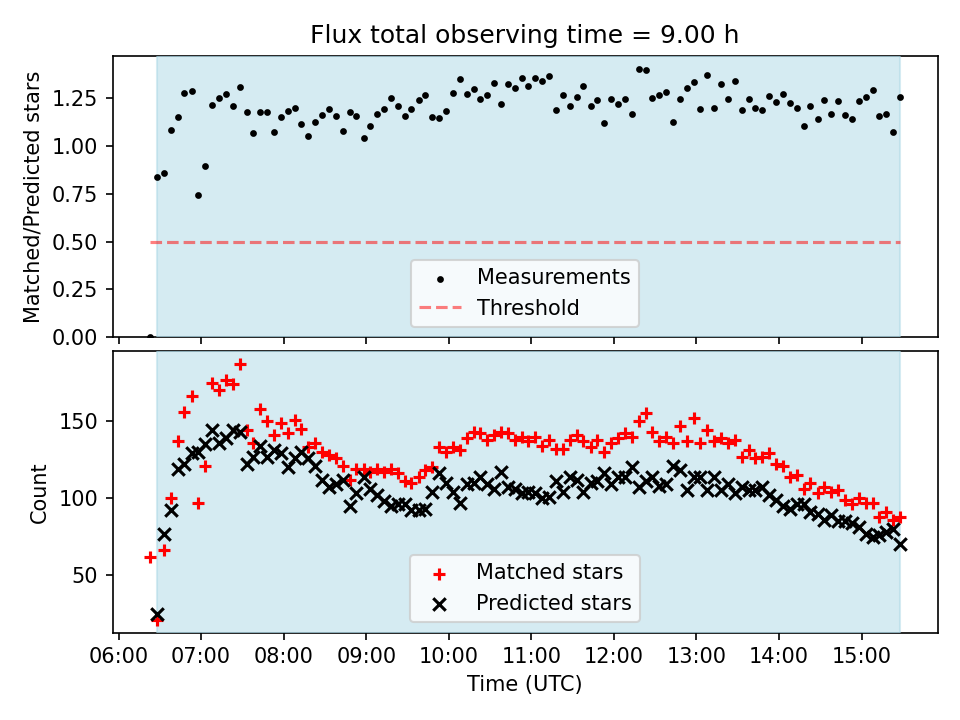 Flux total observing time = 9.00 h

Matched/Predicted stars

1.25
1.00
0.75
0.50
0.25
0.00

Measurements
Threshold

Count

150
100
50

Matched stars
Predicted stars

06:00 07:00 08:00 09:00 10:00 11:00 12:00 13:00 14:00 15:00

Time (UTC)